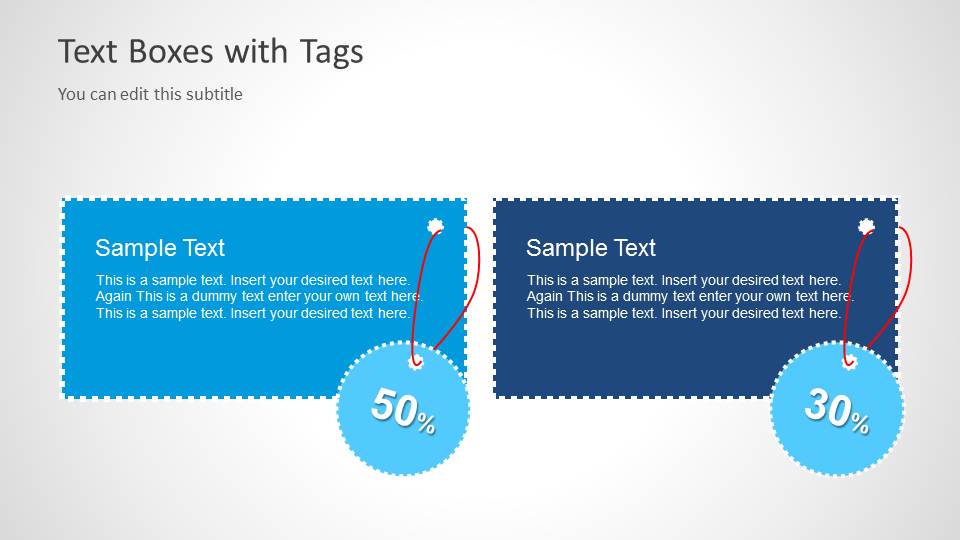 Text Boxes with Tags

You can edit this subtitle

Sample Text

This is a sample text. Insert your desired text here. Again This is a dummy text enter your own text here. This is a sample text. Insert your desired text here.

50%

Sample Text

This is a sample text. Insert your desired text here. Again This is a dummy text enter your own text here. This is a sample text. Insert your desired text here.

30%